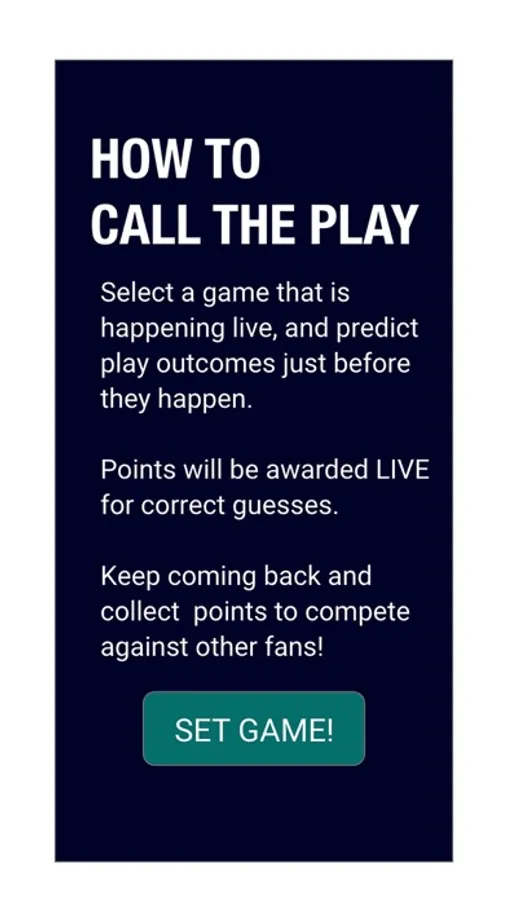 HOW TO
CALL THE PLAY

Select a game that is happening live, and predict play outcomes just before they happen.

Points will be awarded LIVE for correct guesses.

Keep coming back and collect points to compete against other fans!

SET GAME!